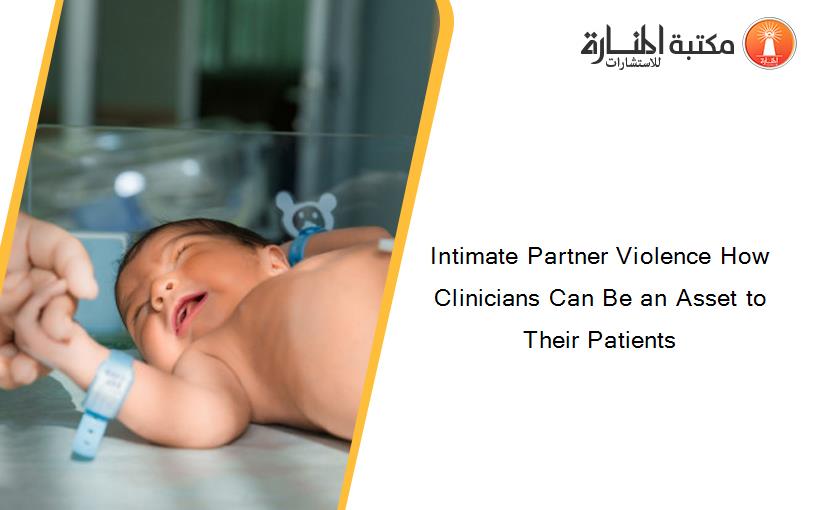 مكتبة المنارة للاستشارات

Intimate Partner Violence How Clinicians Can Be an Asset to Their Patients